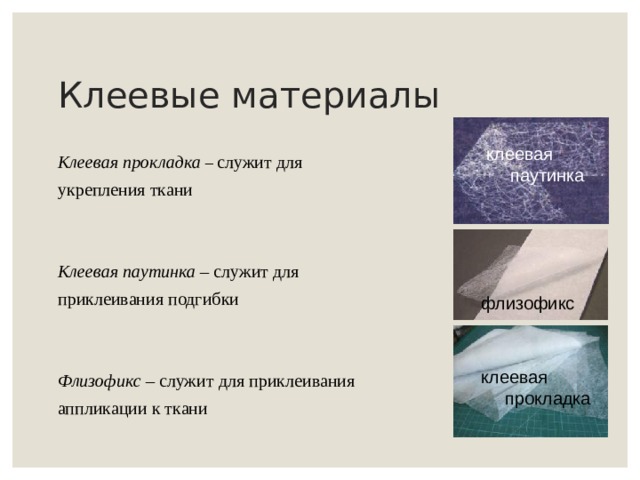 Клеевые материалы

Клеевая прокладка – служит для укрепления ткани

Клеевая паутинка – служит для приклеивания подгибки

Флизофикс – служит для приклеивания аппликации к ткани

клеевая паутинка

флизофикс

клеевая прокладка